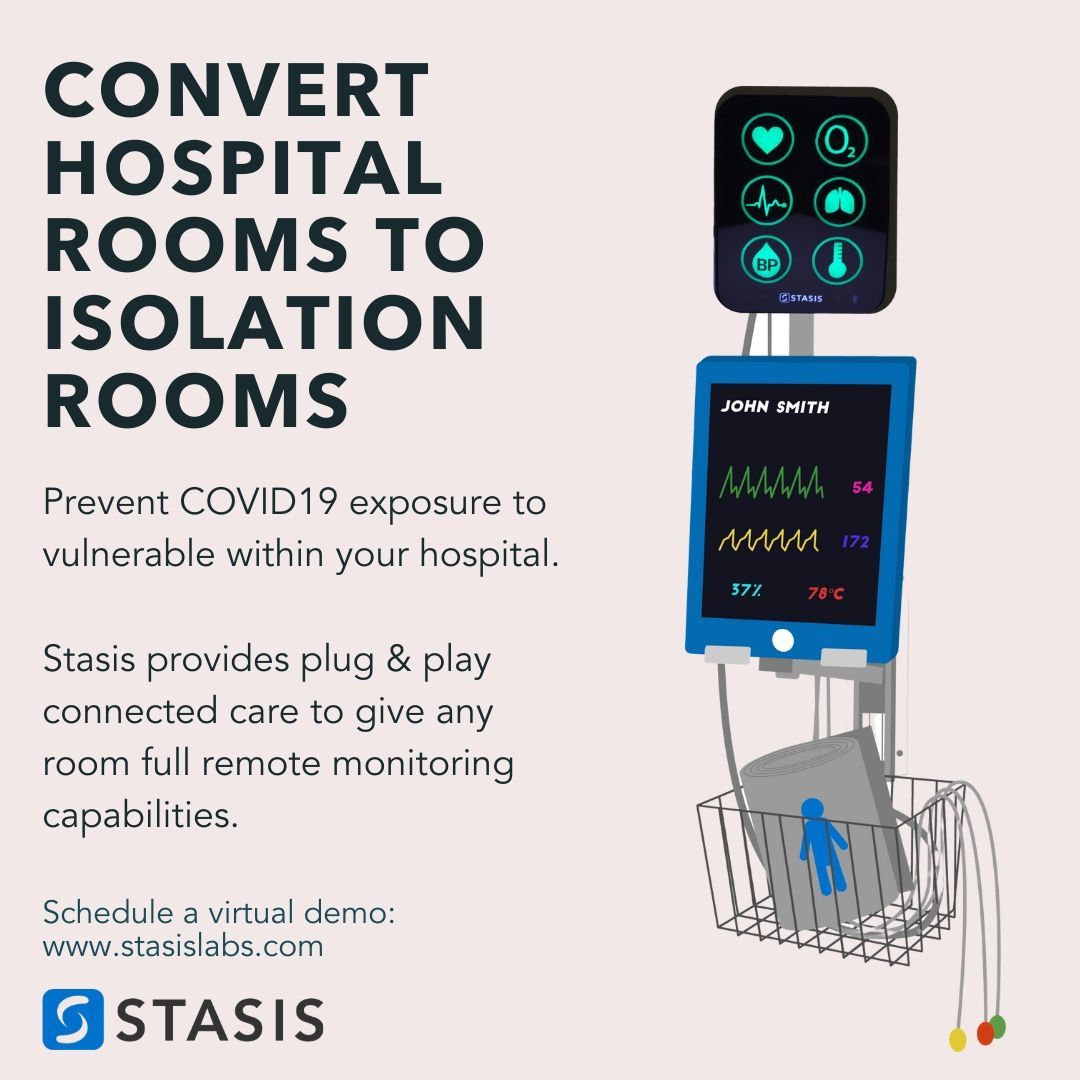 CONVERT HOSPITAL ROOMS TO ISOLATION ROOMS

Prevent COVID19 exposure to vulnerable within your hospital.

Stasis provides plug & play connected care to give any room full remote monitoring capabilities.

Schedule a virtual demo: www.stasislabs.com

STASIS

$O_2$

BP

STASIS

JOHN SMITH

54

172

37%

78°C